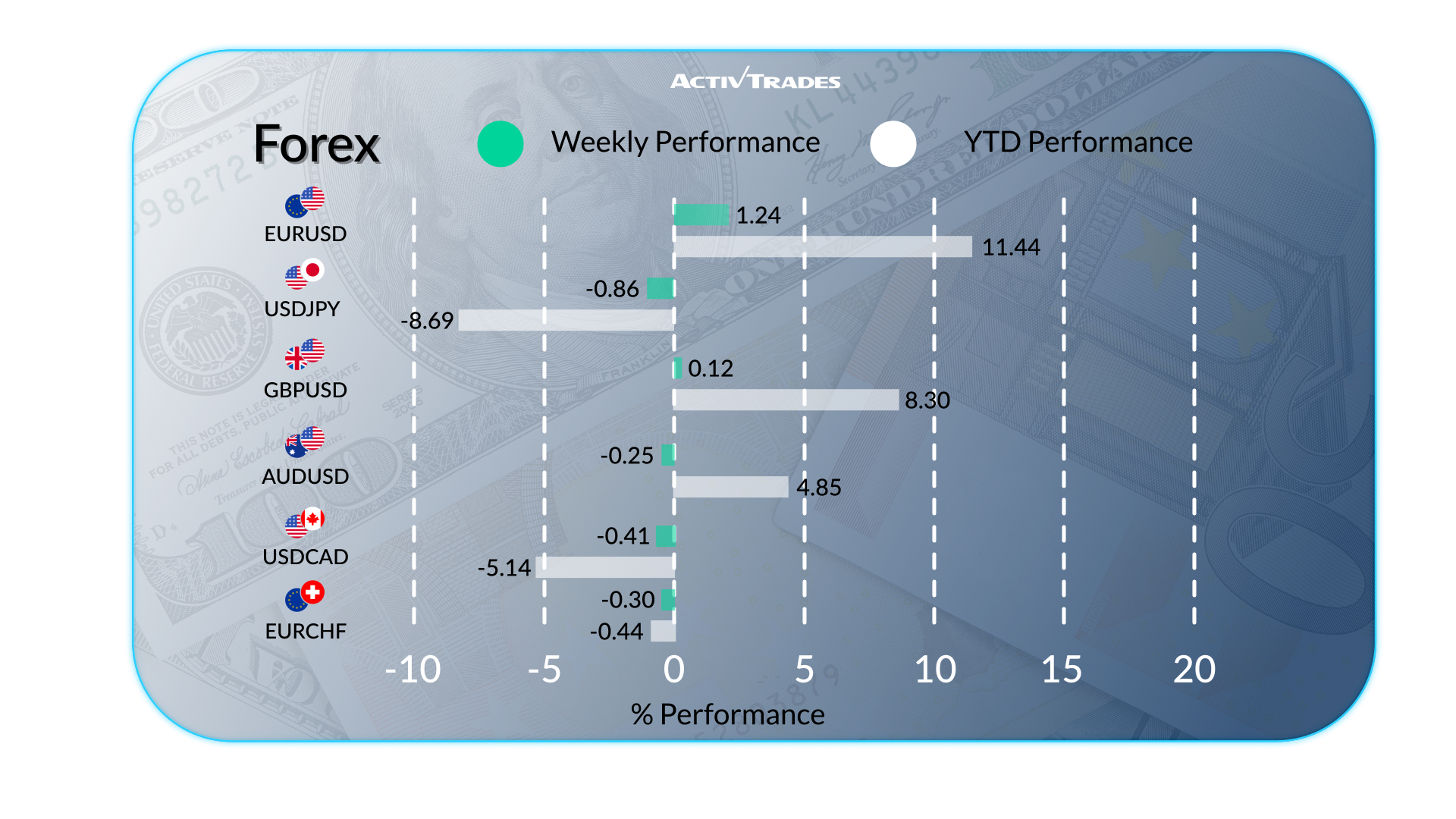 ACTIVTRADES

Forex

Weekly Performance

YTD Performance

EURUSD
1.24
11.44

USDJPY
-0.86
-8.69

GBPUSD
0.12
8.30

AUDUSD
-0.25
4.85

USDCAD
-0.41
-5.14

EURCHF
-0.30
-0.44

-10 -5 0 5 10 15 20

% Performance